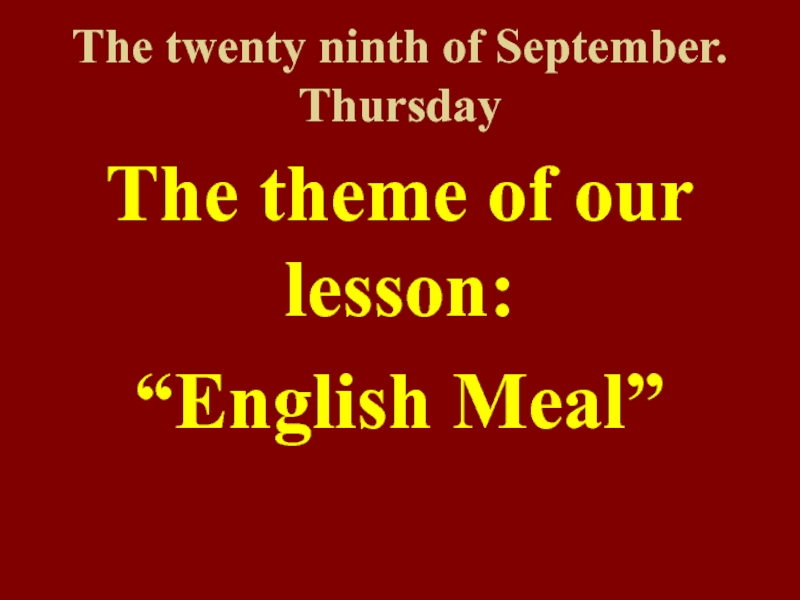 The twenty ninth of September. Thursday

The theme of our lesson:

“English Meal”